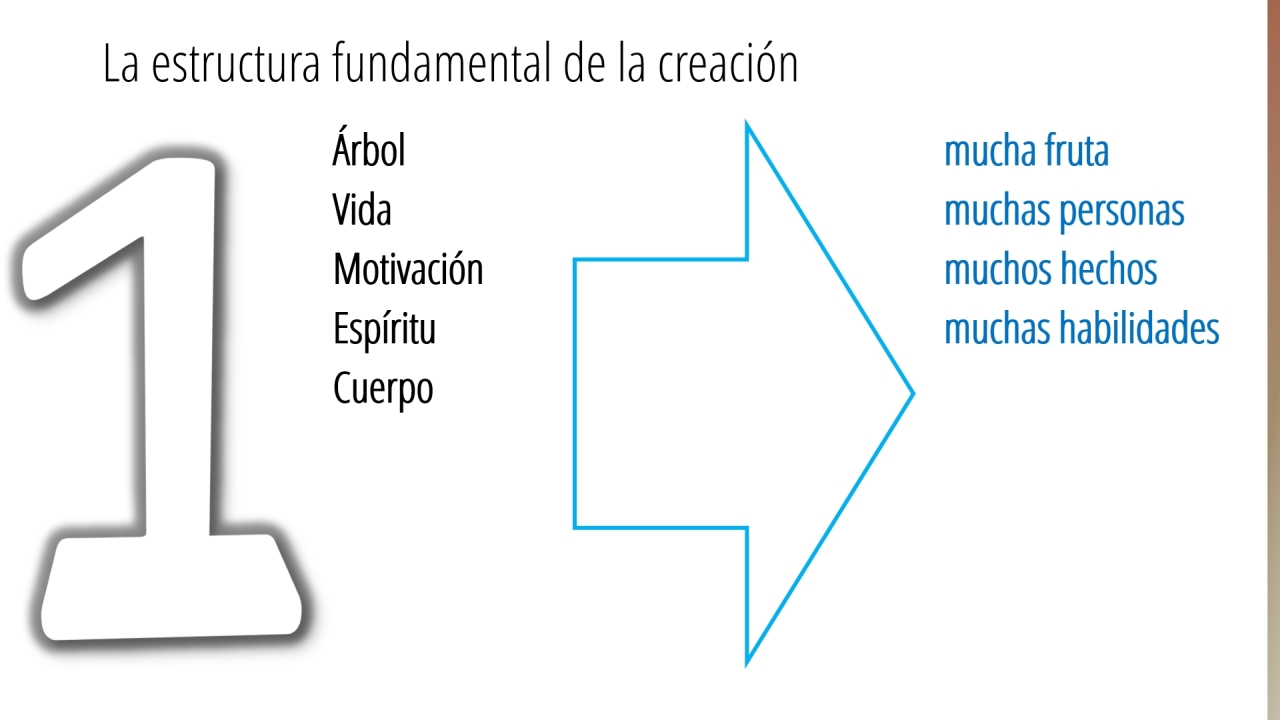 La estructura fundamental de la creación

1

Árbol
Vida
Motivación
Espíritu
Cuerpo

mucha fruta
muchas personas
muchos hechos
muchas habilidades